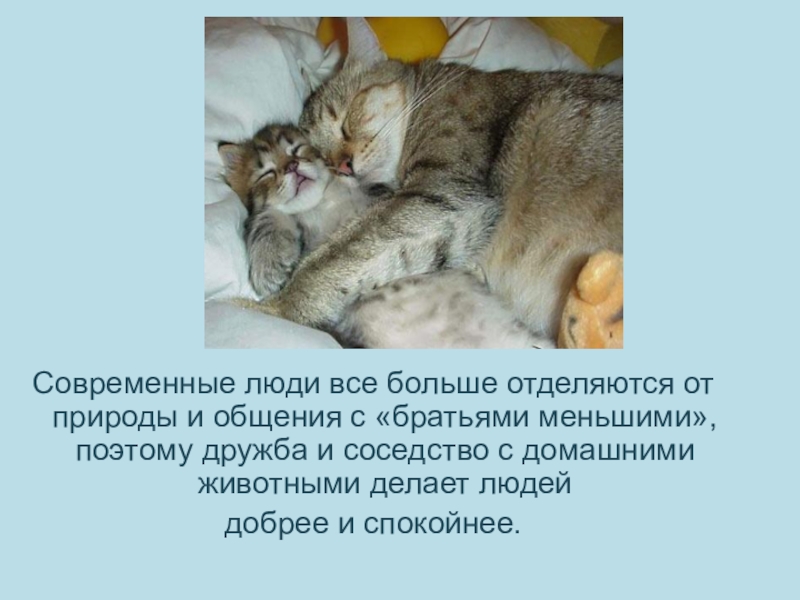 Современные люди все больше отделяются от природы и общения с «братьями меньшими», поэтому дружба и соседство с домашними животными делает людей

добрее и спокойнее.